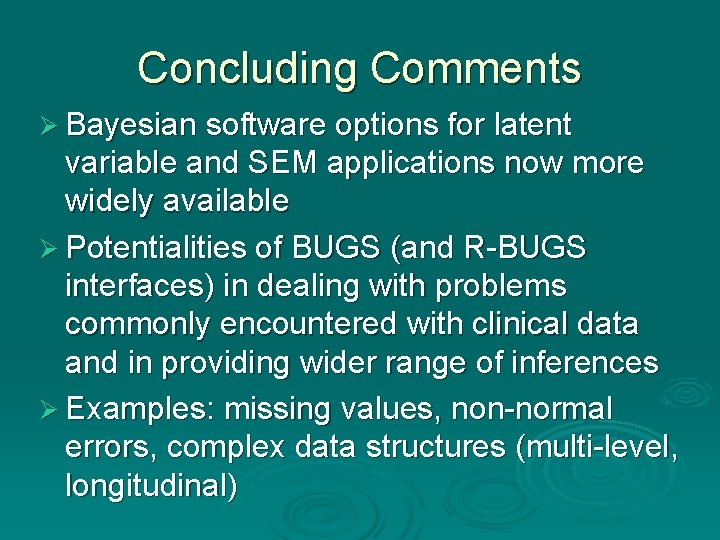 Concluding Comments

➢ Bayesian software options for latent variable and SEM applications now more widely available

➢ Potentialities of BUGS (and R-BUGS interfaces) in dealing with problems commonly encountered with clinical data and in providing wider range of inferences

➢ Examples: missing values, non-normal errors, complex data structures (multi-level, longitudinal)